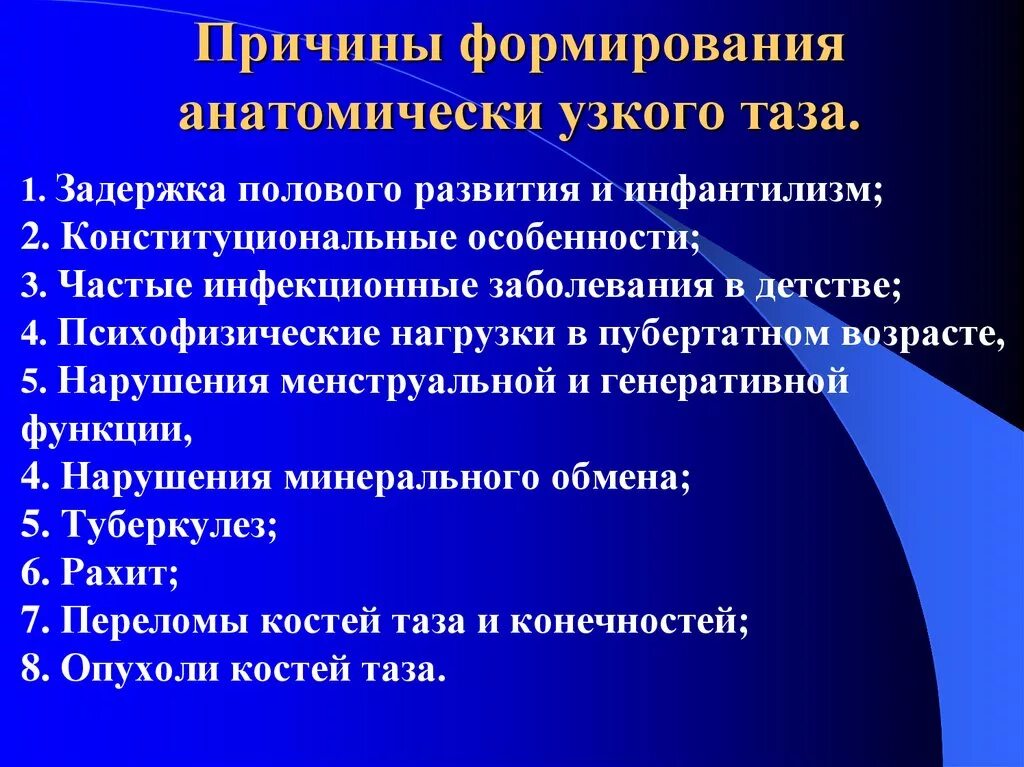 Причины формирования анатомически узкого таза.

1. Задержка полового развития и инфантилизм;
2. Конституциональные особенности;
3. Частые инфекционные заболевания в детстве;
4. Психофизические нагрузки в пубертатном возрасте,
5. Нарушения менструальной и генеративной функции,
4. Нарушения минерального обмена;
5. Туберкулез;
6. Рахит;
7. Переломы костей таза и конечностей;
8. Опухоли костей таза.